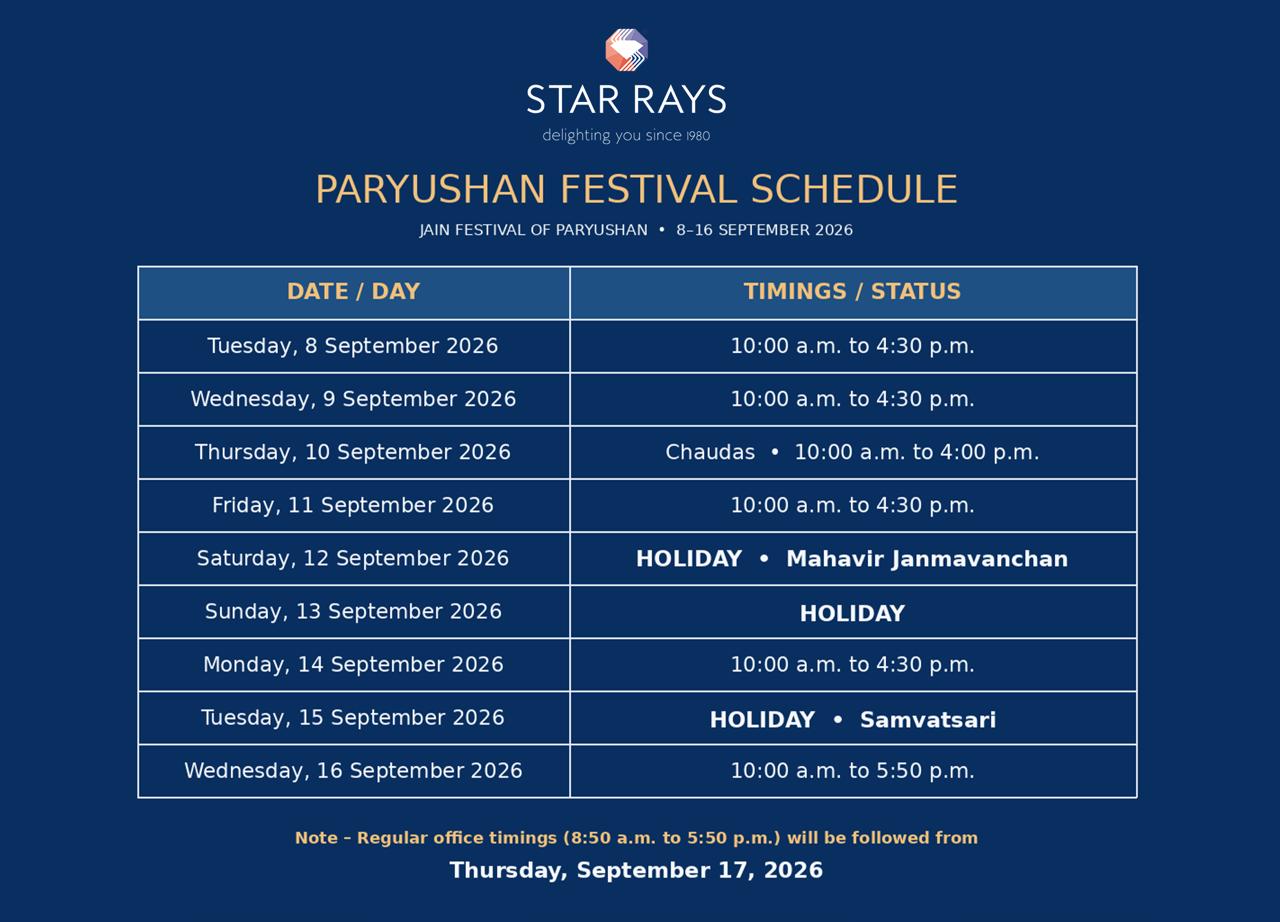 STAR RAYS
delighting you since 1980

PARYUSHAN FESTIVAL SCHEDULE
JAIN FESTIVAL OF PARYUSHAN • 8–16 SEPTEMBER 2026

| DATE / DAY | TIMINGS / STATUS |
|---|---|
| Tuesday, 8 September 2026 | 10:00 a.m. to 4:30 p.m. |
| Wednesday, 9 September 2026 | 10:00 a.m. to 4:30 p.m. |
| Thursday, 10 September 2026 | Chaudas • 10:00 a.m. to 4:00 p.m. |
| Friday, 11 September 2026 | 10:00 a.m. to 4:30 p.m. |
| Saturday, 12 September 2026 | HOLIDAY • Mahavir Janmavanchan |
| Sunday, 13 September 2026 | HOLIDAY |
| Monday, 14 September 2026 | 10:00 a.m. to 4:30 p.m. |
| Tuesday, 15 September 2026 | HOLIDAY • Samvatsari |
| Wednesday, 16 September 2026 | 10:00 a.m. to 5:50 p.m. |

Note – Regular office timings (8:50 a.m. to 5:50 p.m.) will be followed from
Thursday, September 17, 2026